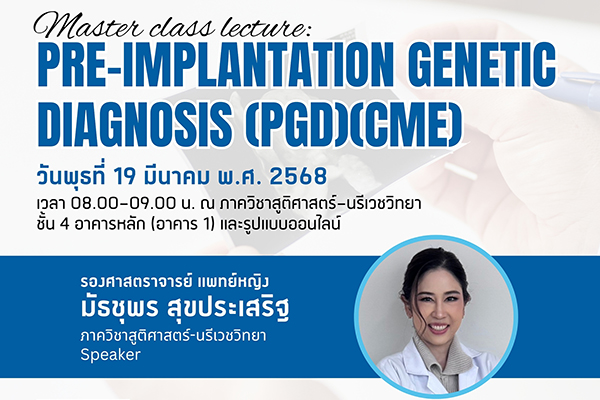 Master class lecture:
PRE-IMPLANTATION GENETIC DIAGNOSIS (PGD)(CME)

วันพุธที่ 19 มีนาคม พ.ศ. 2568
เวลา 08.00-09.00 น. ณ ภาควิชาสูติศาสตร์-นรีเวชวิทยา ชั้น 4 อาคารหลัก (อาคาร 1) และรูปแบบออนไลน์

รองศาสตราจารย์ แพทย์หญิง
มัธชุพร สุขประเสริฐ
ภาควิชาสูติศาสตร์-นรีเวชวิทยา
Speaker